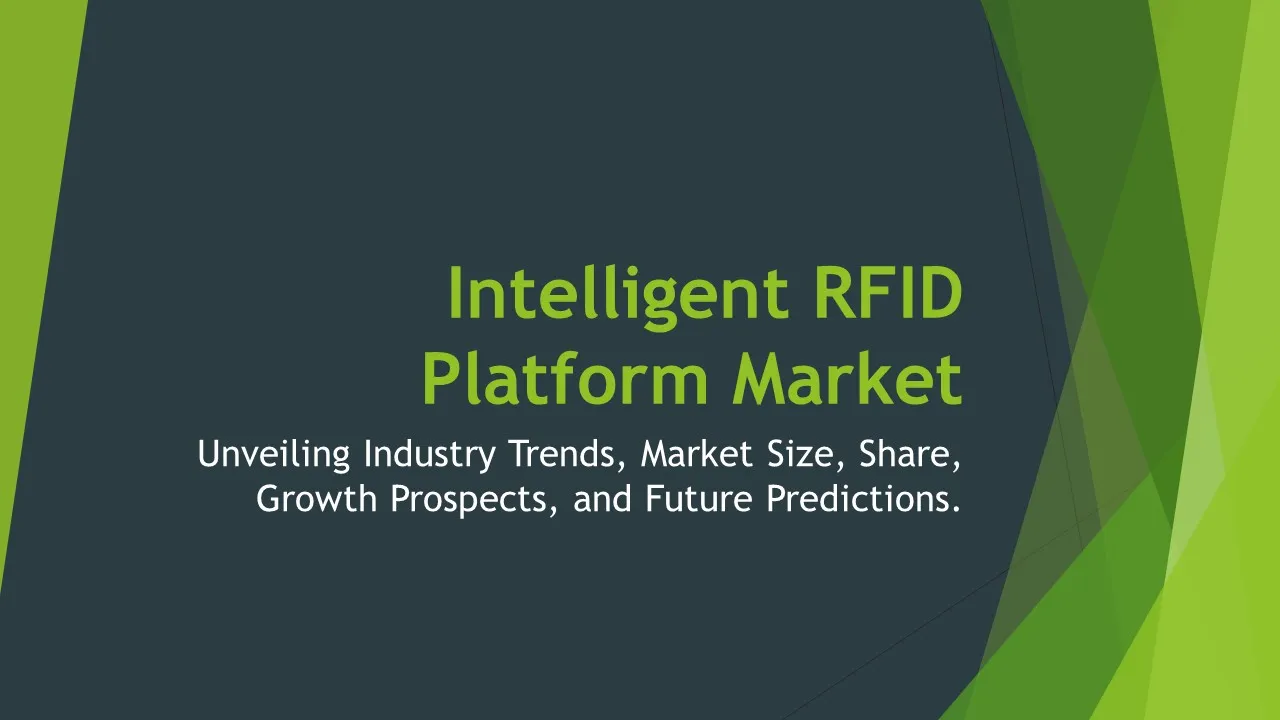 Intelligent RFID Platform Market

Unveiling Industry Trends, Market Size, Share, Growth Prospects, and Future Predictions.